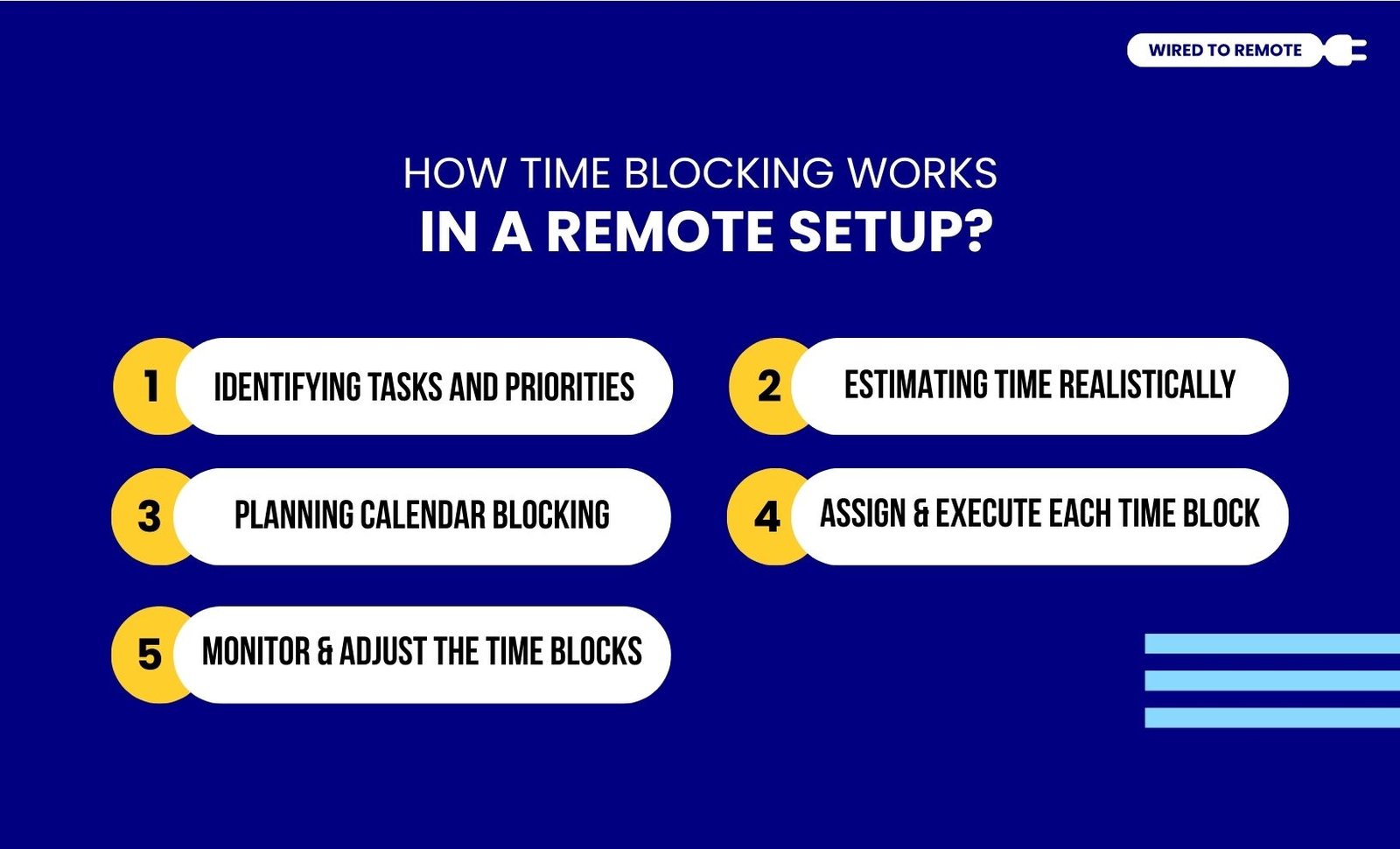 WIRED TO REMOTE

HOW TIME BLOCKING WORKS
IN A REMOTE SETUP?

1 IDENTIFYING TASKS AND PRIORITIES

2 ESTIMATING TIME REALISTICALLY

3 PLANNING CALENDAR BLOCKING

4 ASSIGN & EXECUTE EACH TIME BLOCK

5 MONITOR & ADJUST THE TIME BLOCKS